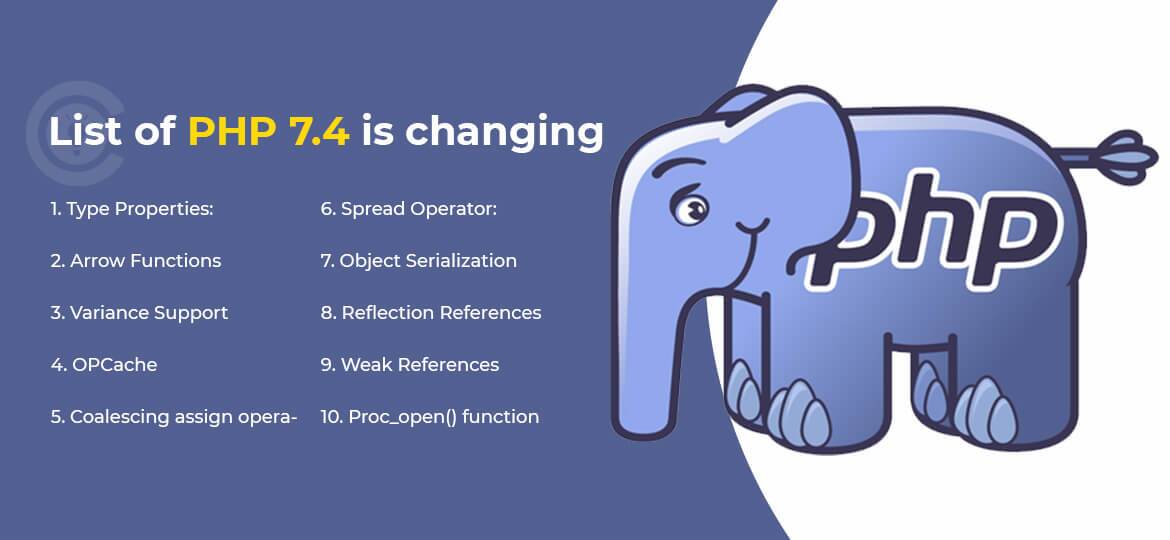 List of PHP 7.4 is changing

1. Type Properties:

2. Arrow Functions

3. Variance Support

4. OPCache

5. Coalescing assign opera-

6. Spread Operator:

7. Object Serialization

8. Reflection References

9. Weak References

10. Proc_open() function

php